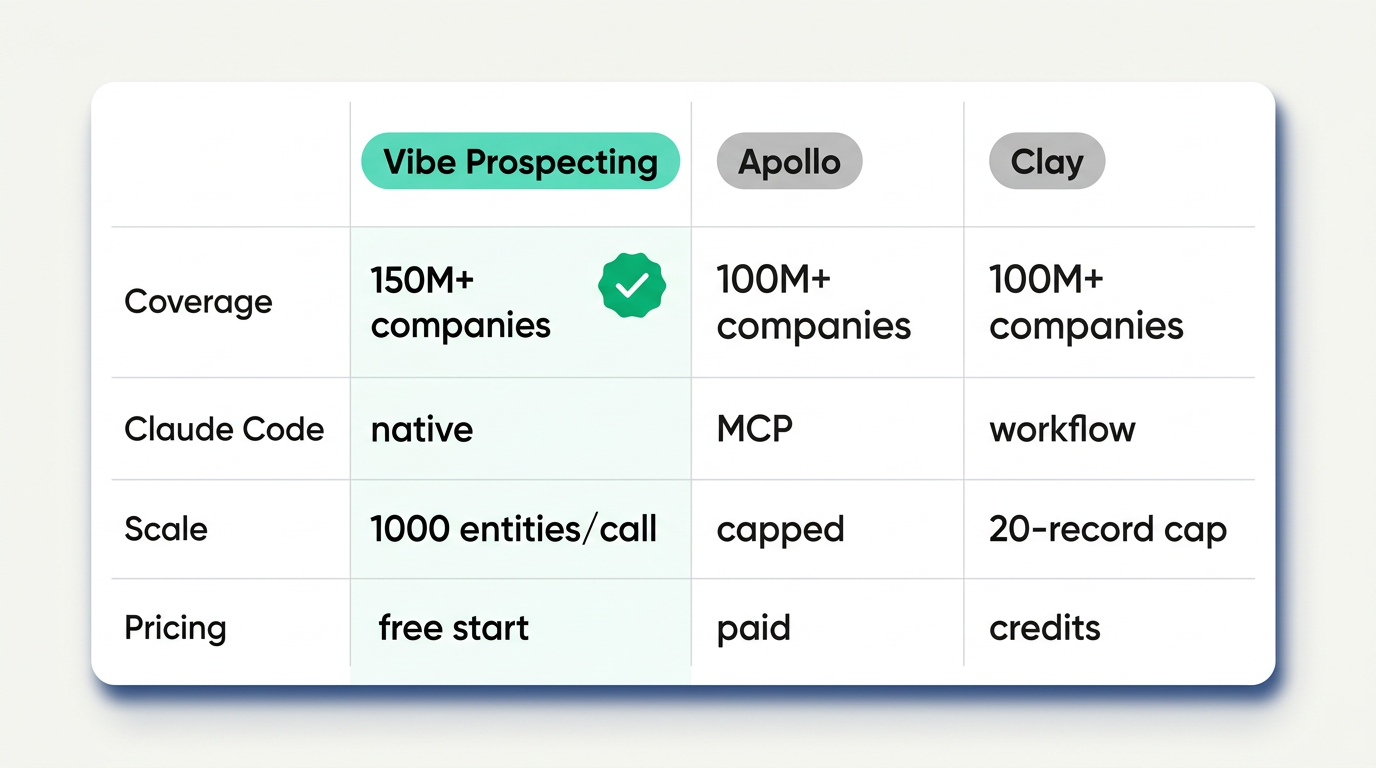 | | Vibe Prospecting | Apollo | Clay |
|---|---|---|---|
| Coverage | 150M+ companies | 100M+ companies | 100M+ companies |
| Claude Code | native | MCP | workflow |
| Scale | 1000 entities/call | capped | 20-record cap |
| Pricing | free start | paid | credits |